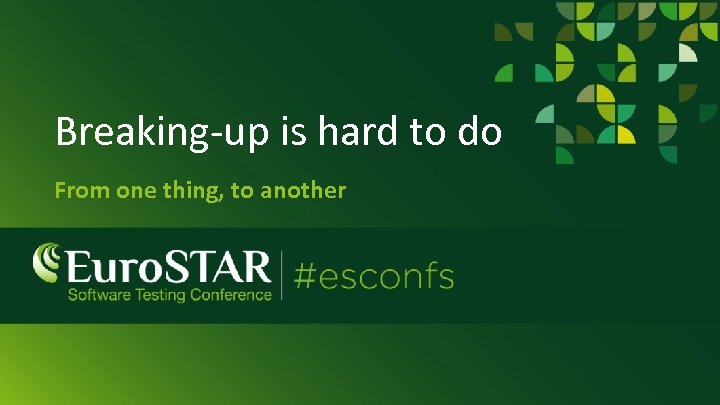 Breaking-up is hard to do

From one thing, to another

EuroSTAR
Software Testing Conference

#esconfs